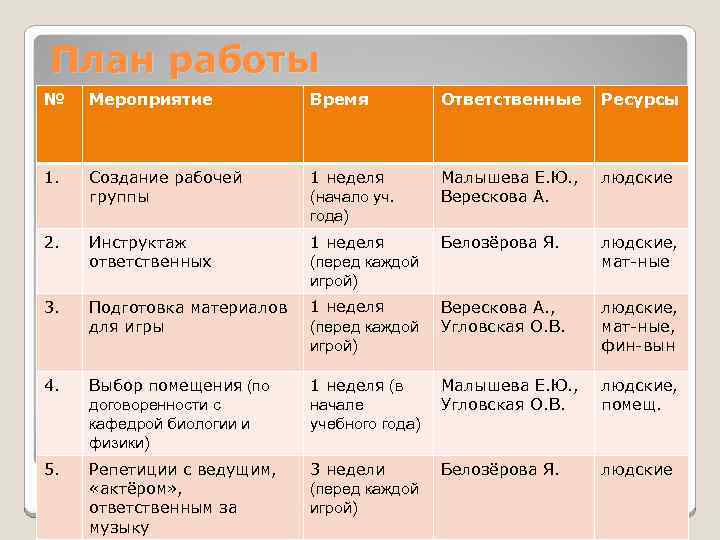 План работы

| № | Мероприятие | Время | Ответственные | Ресурсы |
|---|---|---|---|---|
| 1. | Создание рабочей группы | 1 неделя (начало уч. года) | Малышева Е.Ю., Верескова А. | людские |
| 2. | Инструктаж ответственных | 1 неделя (перед каждой игрой) | Белозёрова Я. | людские, мат-ные |
| 3. | Подготовка материалов для игры | 1 неделя (перед каждой игрой) | Верескова А., Угловская О.В. | людские, мат-ные, фин-вын |
| 4. | Выбор помещения (по договоренности с кафедрой биологии и физики) | 1 неделя (в начале учебного года) | Малышева Е.Ю., Угловская О.В. | людские, помещ. |
| 5. | Репетиции с ведущим, «актёром», ответственным за музыку | 3 недели (перед каждой игрой) | Белозёрова Я. | людские |